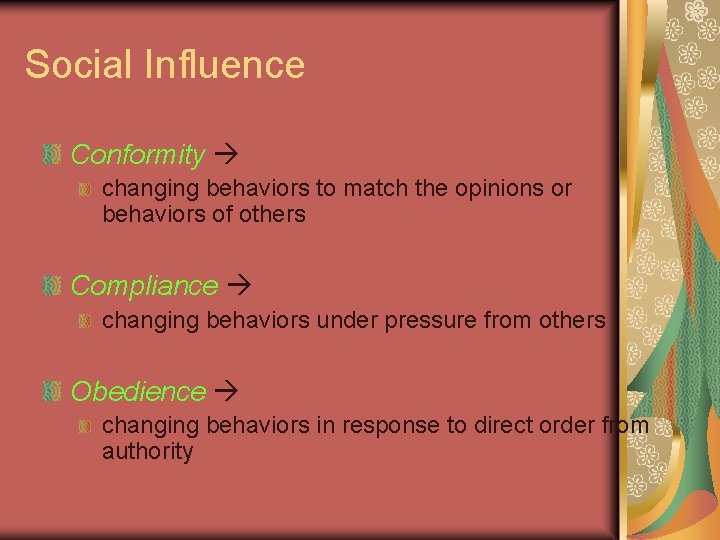 Social Influence

Conformity →

changing behaviors to match the opinions or behaviors of others

Compliance →

changing behaviors under pressure from others

Obedience →

changing behaviors in response to direct order from authority